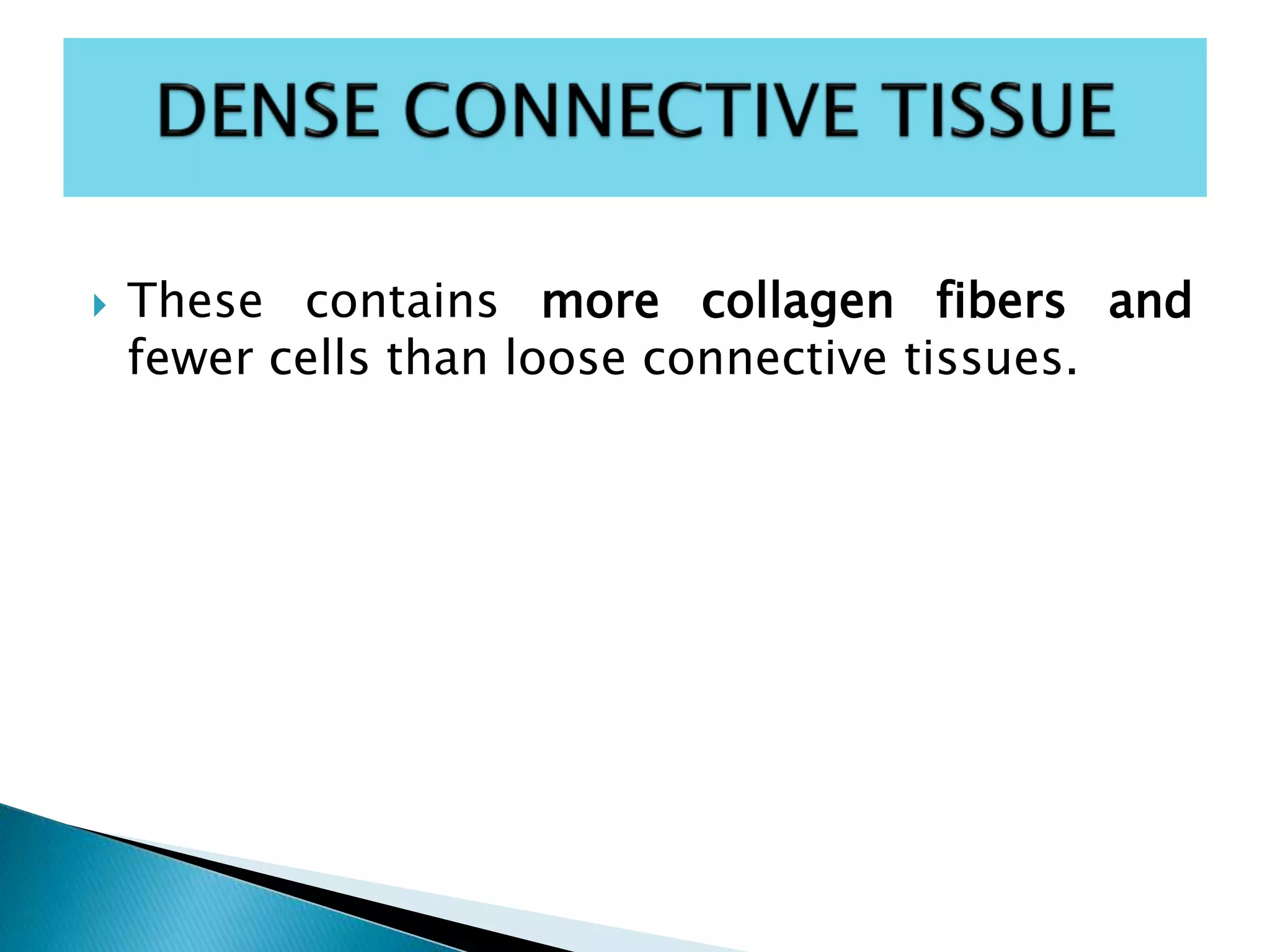 DENSE CONNECTIVE TISSUE

These contains more collagen fibers and fewer cells than loose connective tissues.